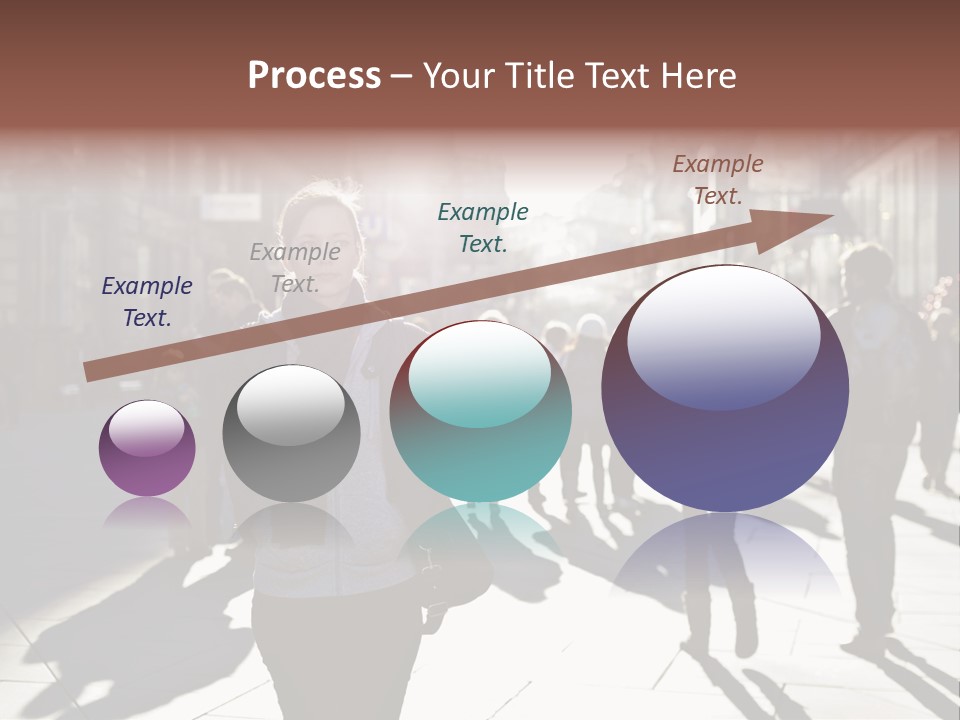 Process – Your Title Text Here

Example Text.

Example Text.

Example Text.

Example Text.